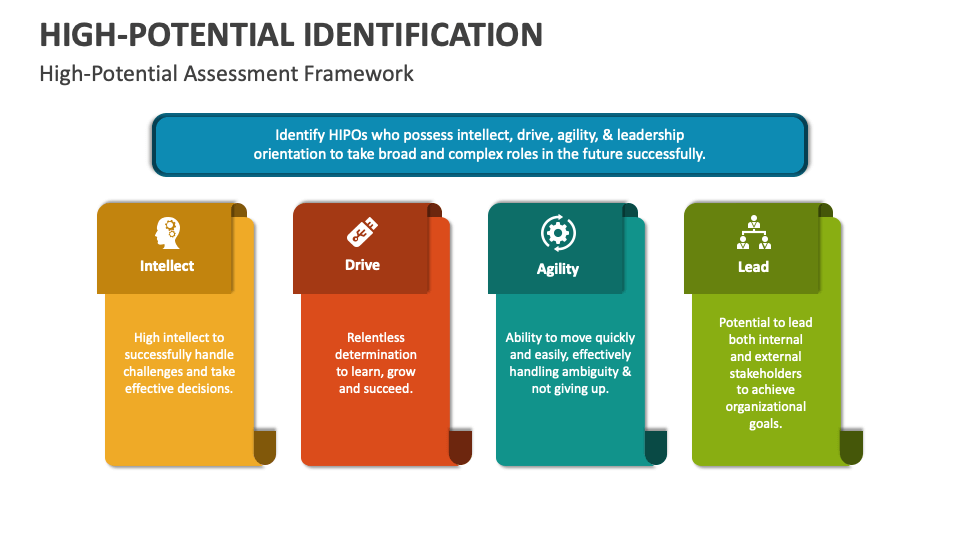 HIGH-POTENTIAL IDENTIFICATION

High-Potential Assessment Framework

Identify HIPOs who possess intellect, drive, agility, & leadership orientation to take broad and complex roles in the future successfully.

Intellect

High intellect to successfully handle challenges and take effective decisions.

Drive

Relentless determination to learn, grow and succeed.

Agility

Ability to move quickly and easily, effectively handling ambiguity & not giving up.

Lead

Potential to lead both internal and external stakeholders to achieve organizational goals.